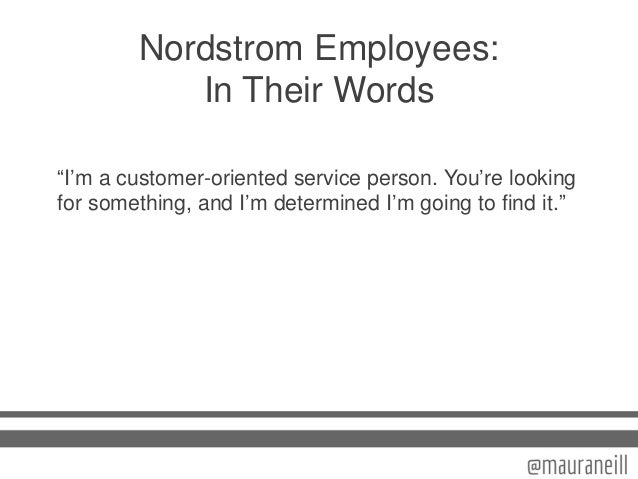 Nordstrom Employees:
In Their Words

“I’m a customer-oriented service person. You’re looking for something, and I’m determined I’m going to find it.”

@mauraneill